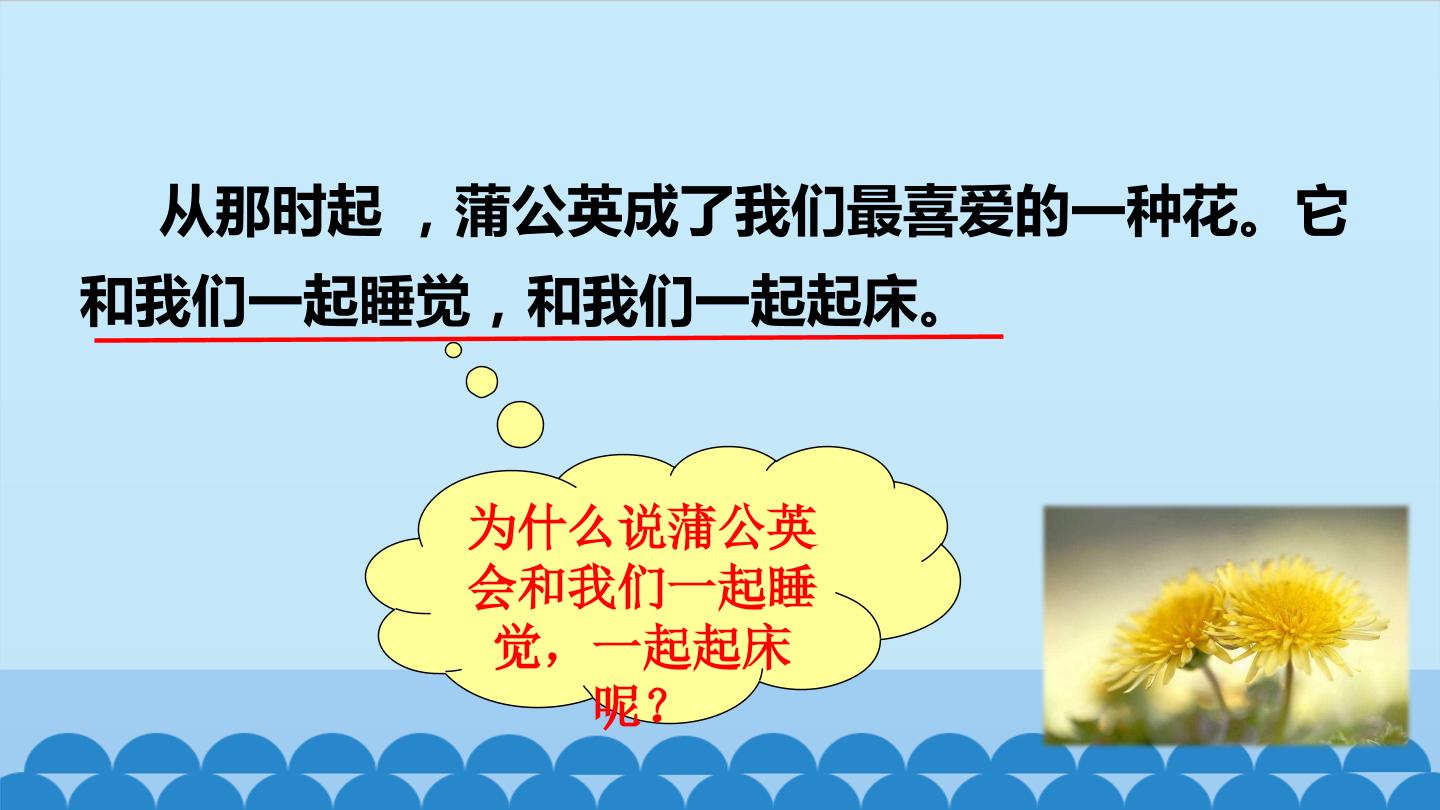 从那时起，蒲公英成了我们最喜爱的一种花。它和我们一起睡觉，和我们一起起床。

为什么说蒲公英会和我们一起睡觉，一起起床呢？